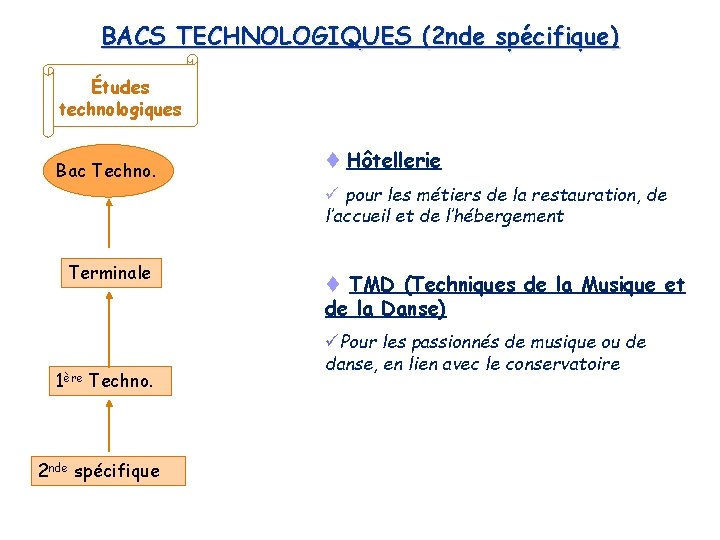 BACS TECHNOLOGIQUES (2nde spécifique)

Études technologiques

Bac Techno.

Terminale

1ère Techno.

2nde spécifique

♦ Hôtellerie

✓ pour les métiers de la restauration, de l'accueil et de l'hébergement

♦ TMD (Techniques de la Musique et de la Danse)

✓ Pour les passionnés de musique ou de danse, en lien avec le conservatoire